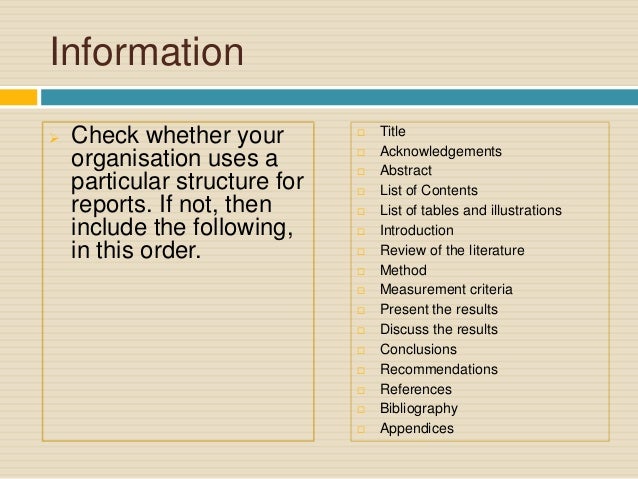 Information

Check whether your organisation uses a particular structure for reports. If not, then include the following, in this order.

Title
Acknowledgements
Abstract
List of Contents
List of tables and illustrations
Introduction
Review of the literature
Method
Measurement criteria
Present the results
Discuss the results
Conclusions
Recommendations
References
Bibliography
Appendices